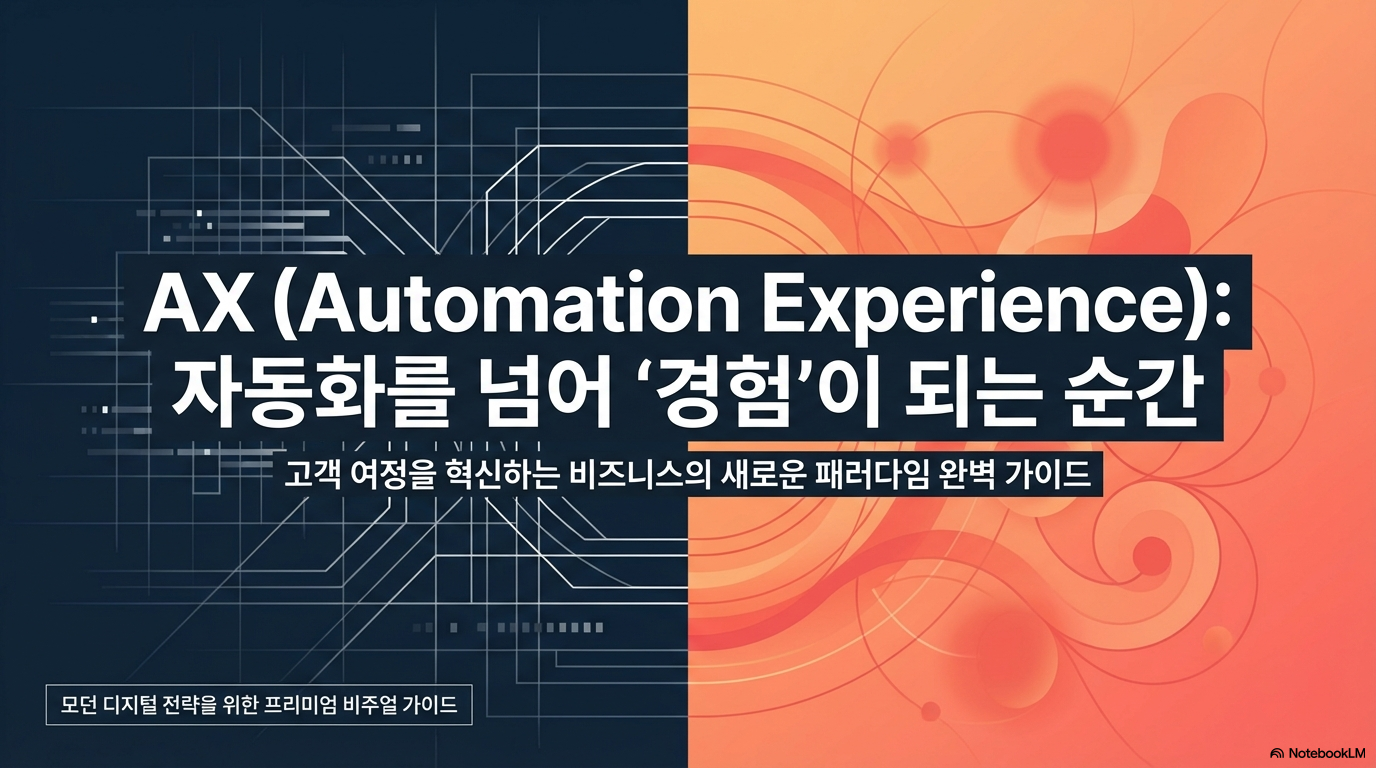 AX (Automation Experience):
자동화를 넘어 ‘경험’이 되는 순간

고객 여정을 혁신하는 비즈니스의 새로운 패러다임 완벽 가이드

모던 디지털 전략을 위한 프리미엄 비주얼 가이드

NotebookLM